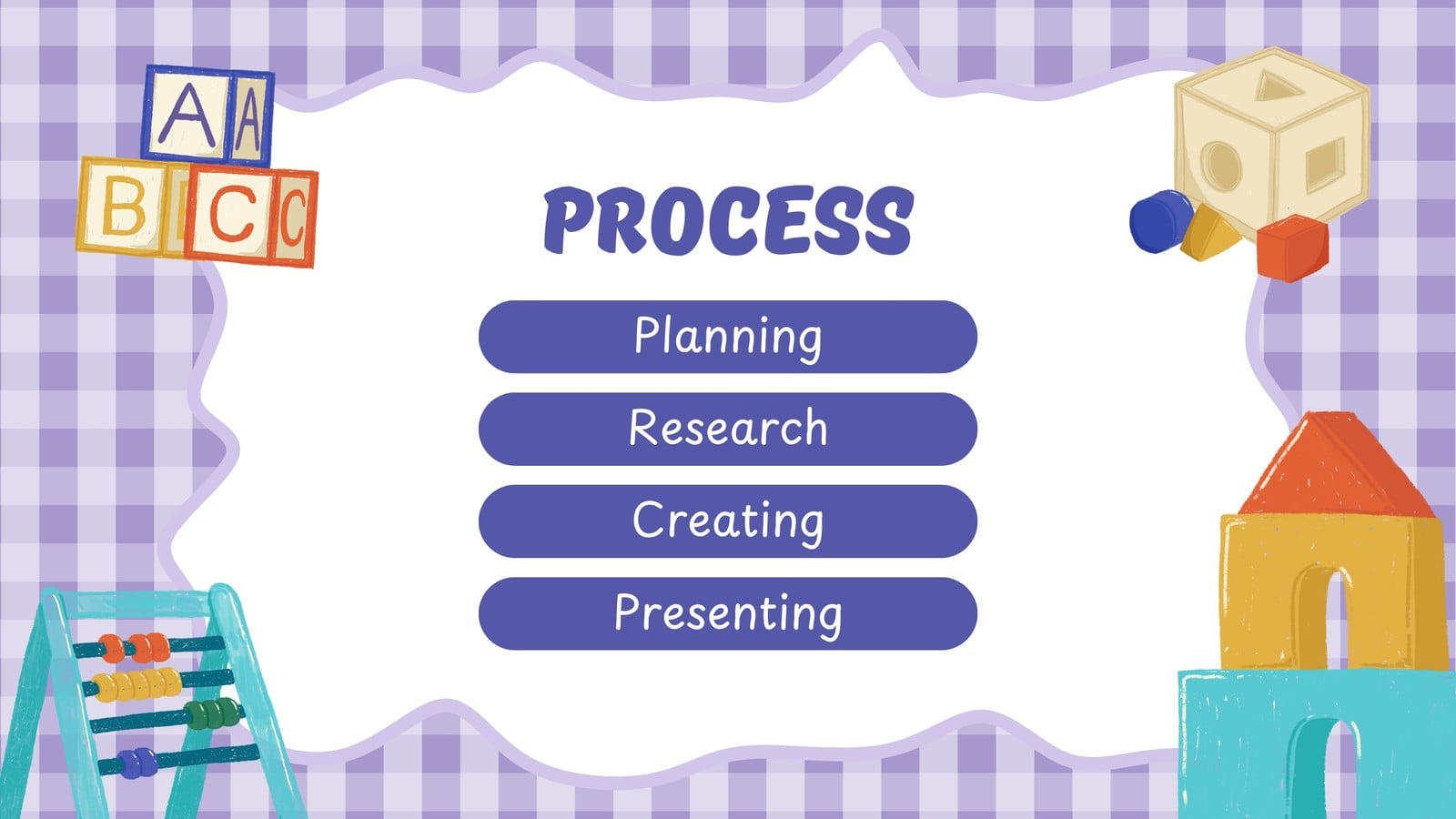 A A
B C C

PROCESS

Planning

Research

Creating

Presenting